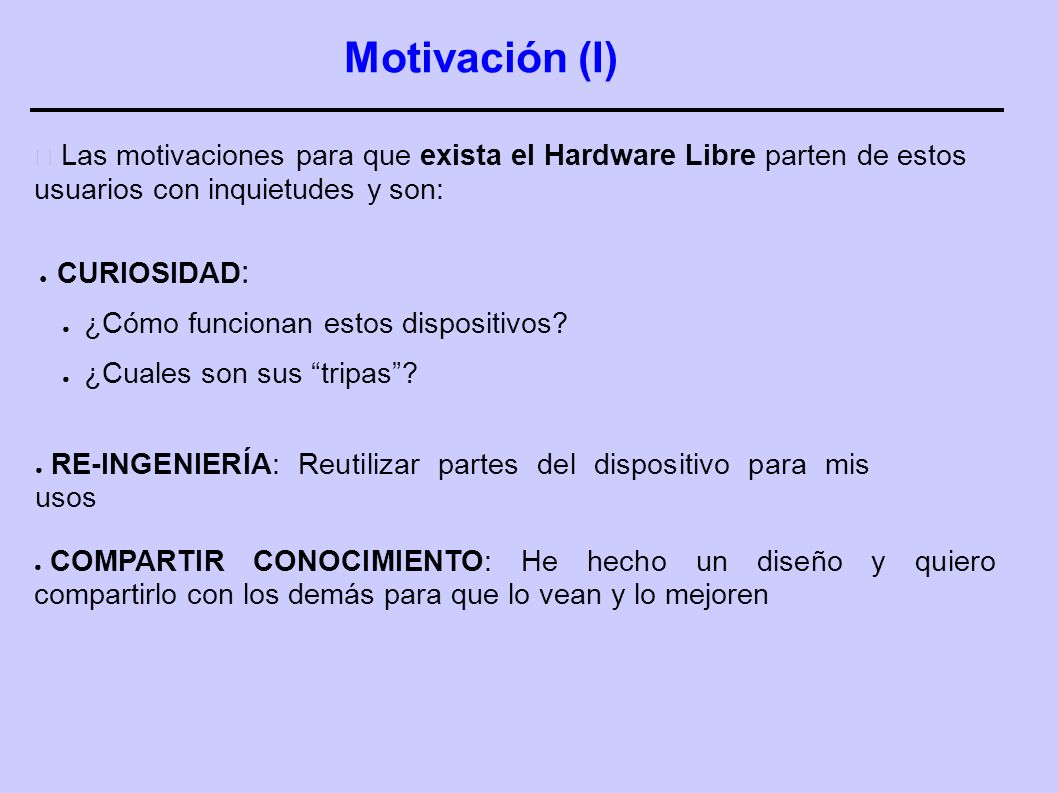 Motivación (I)

Las motivaciones para que exista el Hardware Libre parten de estos usuarios con inquietudes y son:

● CURIOSIDAD:

● ¿Cómo funcionan estos dispositivos?

● ¿Cuales son sus “tripas”?

● RE-INGENIERÍA: Reutilizar partes del dispositivo para mis usos

● COMPARTIR CONOCIMIENTO: He hecho un diseño y quiero compartirlo con los demás para que lo vean y lo mejoren